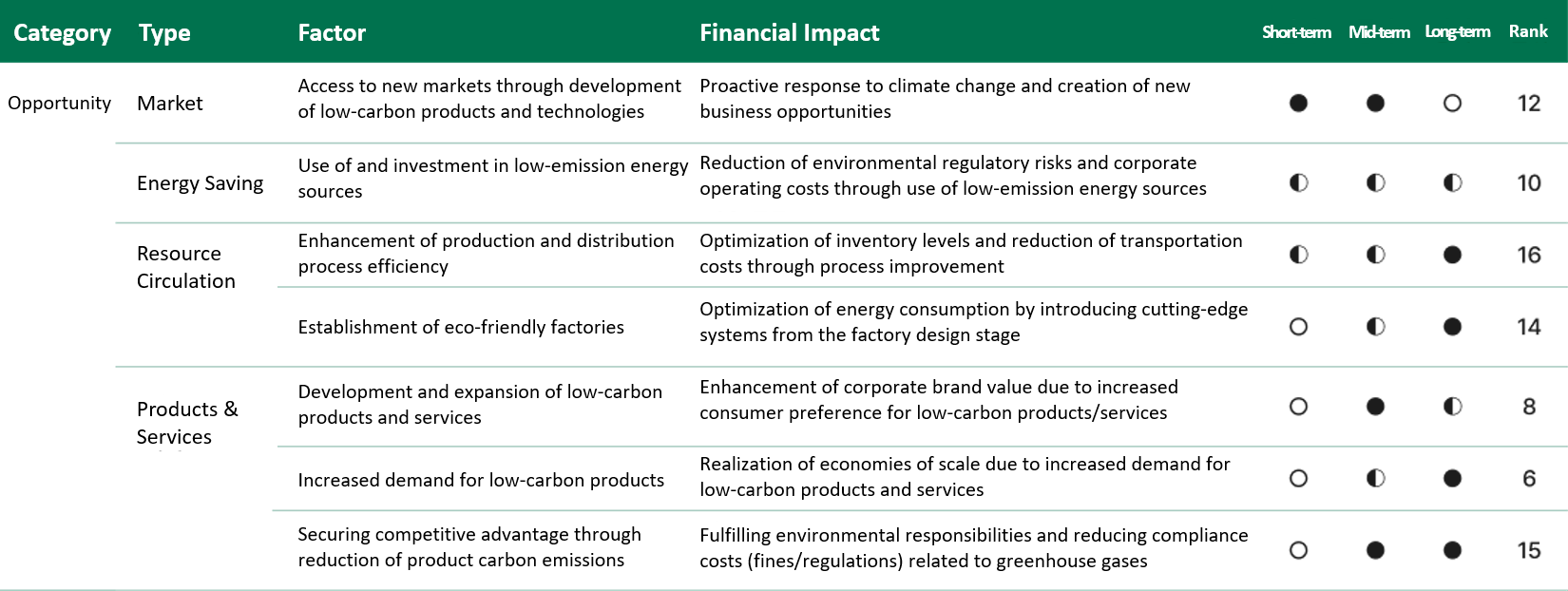 | Category | Type | Factor | Financial Impact | Short-term | Mid-term | Long-term | Rank |
|---|---|---|---|---|---|---|---|
| Opportunity | Market | Access to new markets through development of low-carbon products and technologies | Proactive response to climate change and creation of new business opportunities | ● | ● | ○ | 12 |
| | Energy Saving | Use of and investment in low-emission energy sources | Reduction of environmental regulatory risks and corporate operating costs through use of low-emission energy sources | ◐ | ◐ | ◐ | 10 |
| | Resource Circulation | Enhancement of production and distribution process efficiency | Optimization of inventory levels and reduction of transportation costs through process improvement | ◐ | ◐ | ● | 16 |
| | | Establishment of eco-friendly factories | Optimization of energy consumption by introducing cutting-edge systems from the factory design stage | ○ | ◐ | ● | 14 |
| | Products & Services | Development and expansion of low-carbon products and services | Enhancement of corporate brand value due to increased consumer preference for low-carbon products/services | ○ | ● | ◐ | 8 |
| | | Increased demand for low-carbon products | Realization of economies of scale due to increased demand for low-carbon products and services | ○ | ◐ | ● | 6 |
| | | Securing competitive advantage through reduction of product carbon emissions | Fulfilling environmental responsibilities and reducing compliance costs (fines/regulations) related to greenhouse gases | ○ | ● | ● | 15 |